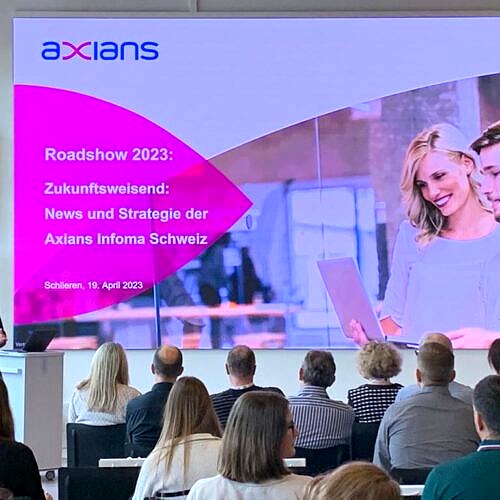 axians

Roadshow 2023:

Zukunftsweisend:
News und Strategie der
Axians Infoma Schweiz

Schlieren, 19. April 2023